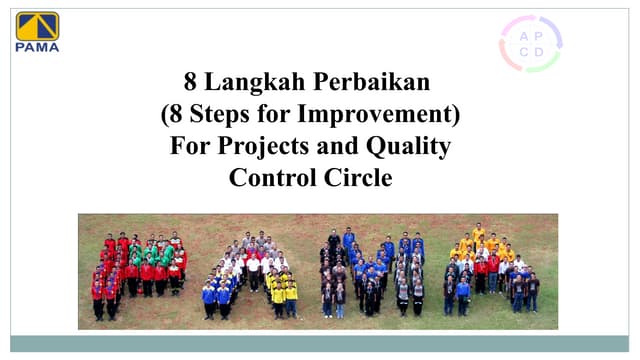 PAMA

A P
C D

8 Langkah Perbaikan
(8 Steps for Improvement)
For Projects and Quality
Control Circle